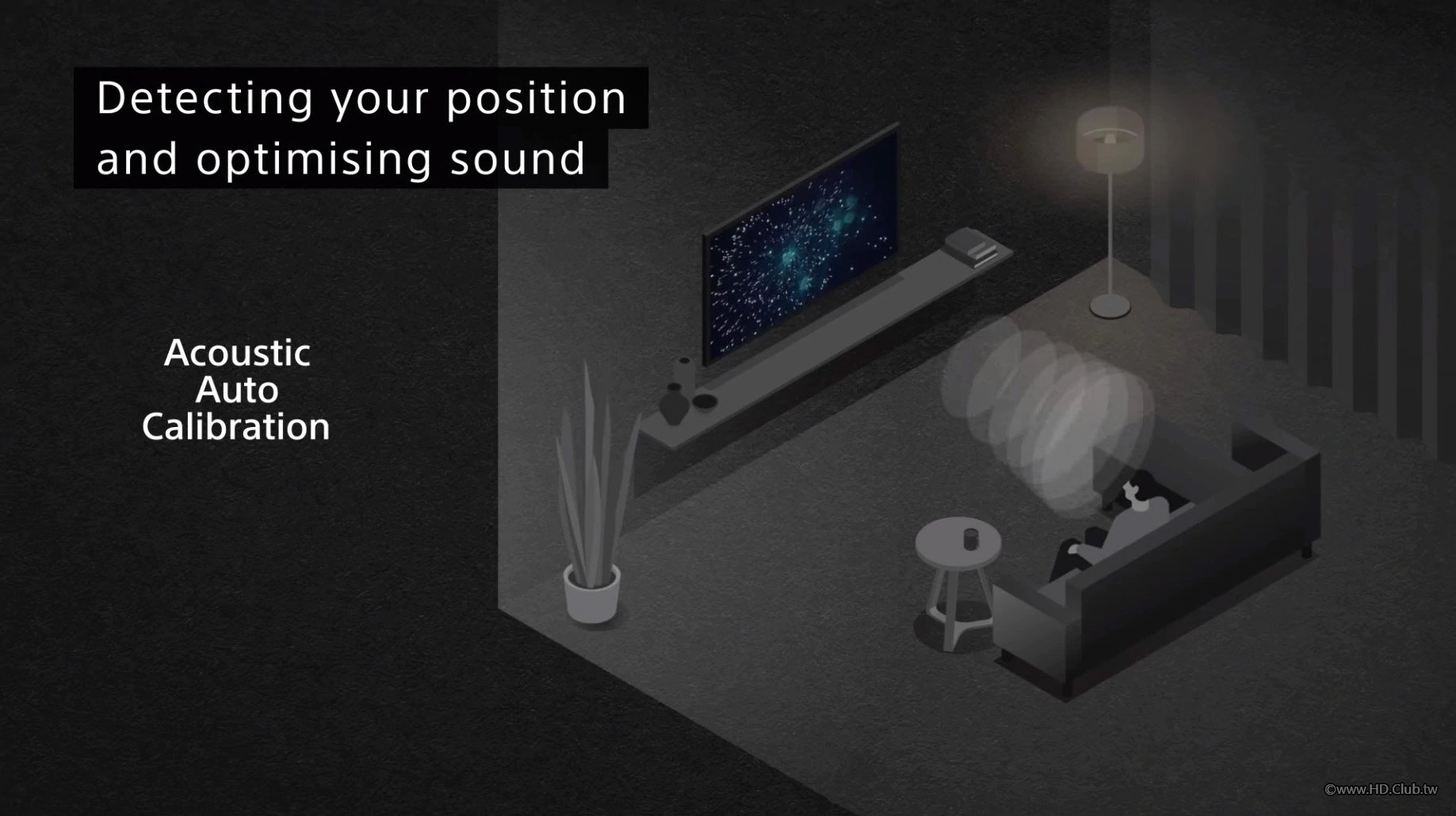 Detecting your position
and optimising sound

Acoustic
Auto
Calibration

©www.HD.Club.tw